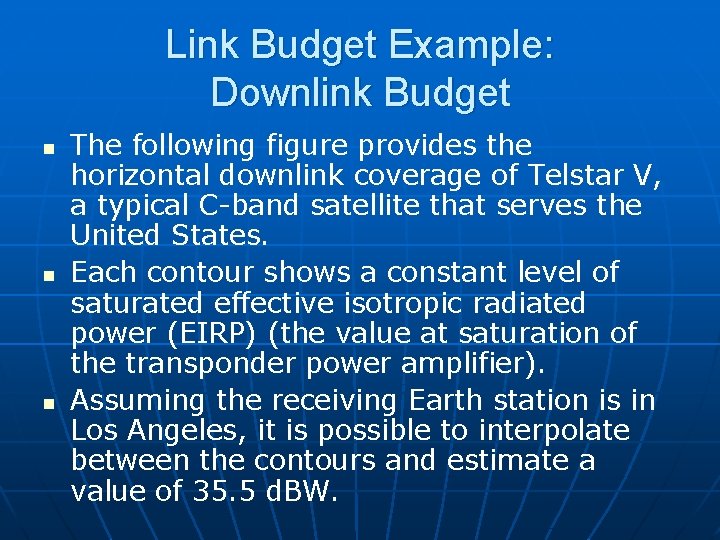 Link Budget Example:
Downlink Budget

- The following figure provides the horizontal downlink coverage of Telstar V, a typical C-band satellite that serves the United States.
- Each contour shows a constant level of saturated effective isotropic radiated power (EIRP) (the value at saturation of the transponder power amplifier).
- Assuming the receiving Earth station is in Los Angeles, it is possible to interpolate between the contours and estimate a value of 35.5 dBW.